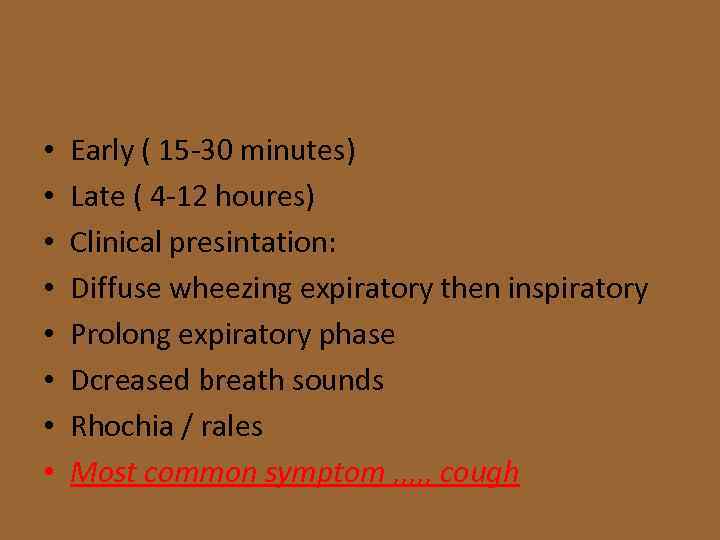 • Early ( 15-30 minutes)
• Late ( 4-12 houres)
• Clinical presintation:
• Diffuse wheezing expiratory then inspiratory
• Prolong expiratory phase
• Dcreased breath sounds
• Rhochia / rales
• Most common symptom ….. cough